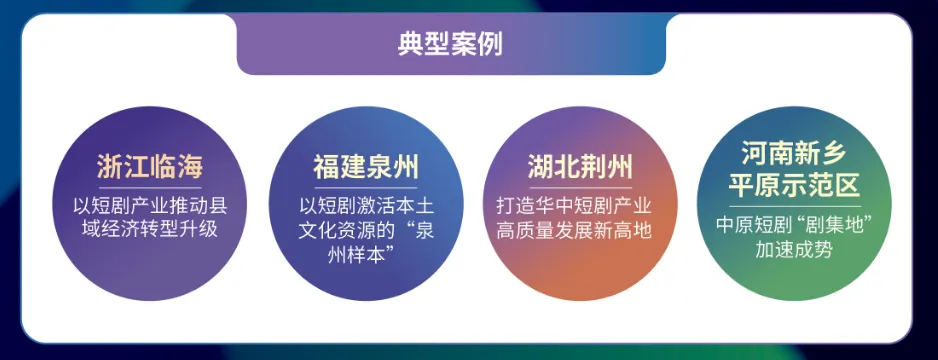 典型案例

浙江临海
以短剧产业推动县域经济转型升级

福建泉州
以短剧激活本土文化资源的“泉州样本”

湖北荆州
打造华中短剧产业高质量发展新高地

河南新乡平原示范区
中原短剧“剧集地”加速成势